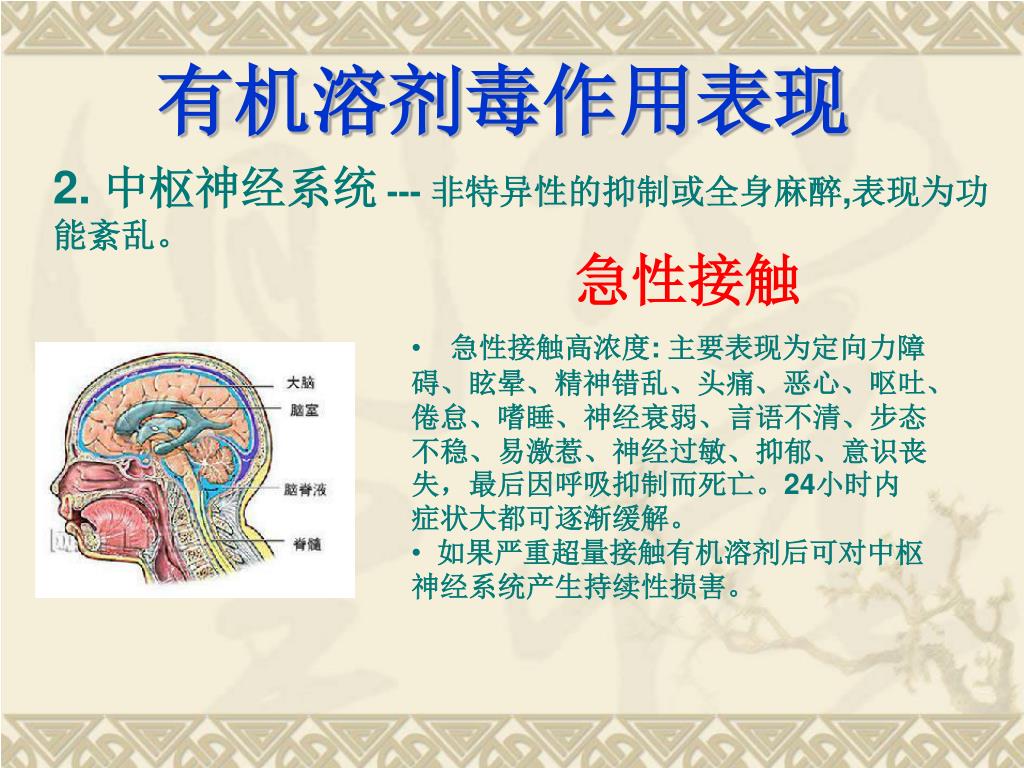 有机溶剂毒作用表现

2. 中枢神经系统 --- 非特异性的抑制或全身麻醉,表现为功能紊乱。

急性接触

大脑
脑室
脑脊液
脊髓

• 急性接触高浓度: 主要表现为定向力障碍、眩晕、精神错乱、头痛、恶心、呕吐、倦怠、嗜睡、神经衰弱、言语不清、步态不稳、易激惹、神经过敏、抑郁、意识丧失，最后因呼吸抑制而死亡。24小时内症状大都可逐渐缓解。
• 如果严重超量接触有机溶剂后可对中枢神经系统产生持续性损害。